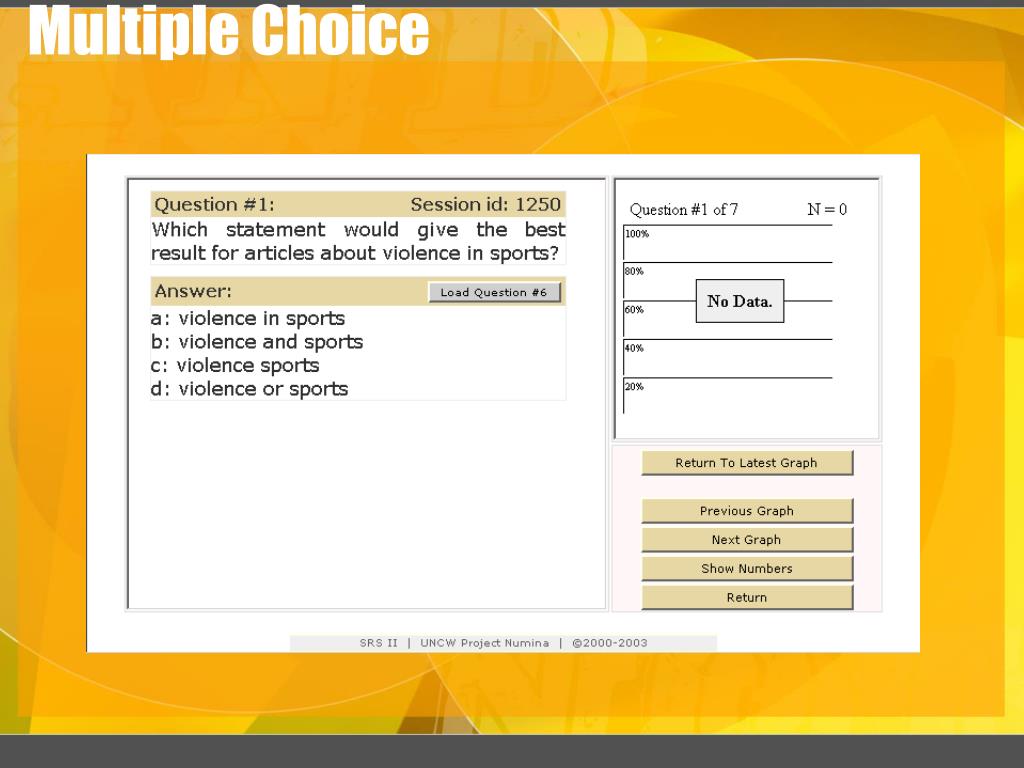 Multiple Choice

Question #1: Session id: 1250

Which statement would give the best result for articles about violence in sports?

Answer: Load Question #6

a: violence in sports
b: violence and sports
c: violence sports
d: violence or sports

Question #1 of 7 N = 0

100%

80%

60%

40%

20%

No Data.

Return To Latest Graph

Previous Graph

Next Graph

Show Numbers

Return

SRS II | UNCW Project Numina | ©2000-2003